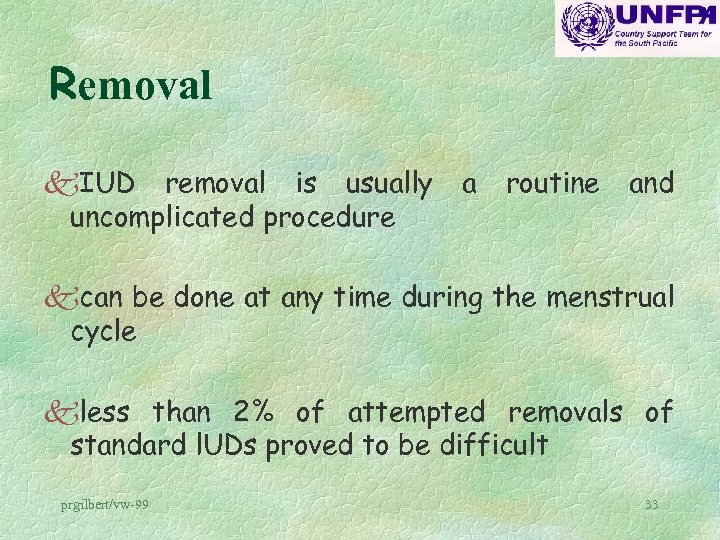 UNFPA
Country Support Team for the South Pacific

Removal

IUD removal is usually a routine and uncomplicated procedure

can be done at any time during the menstrual cycle

less than 2% of attempted removals of standard IUDs proved to be difficult

prgilbert/vw-99

33